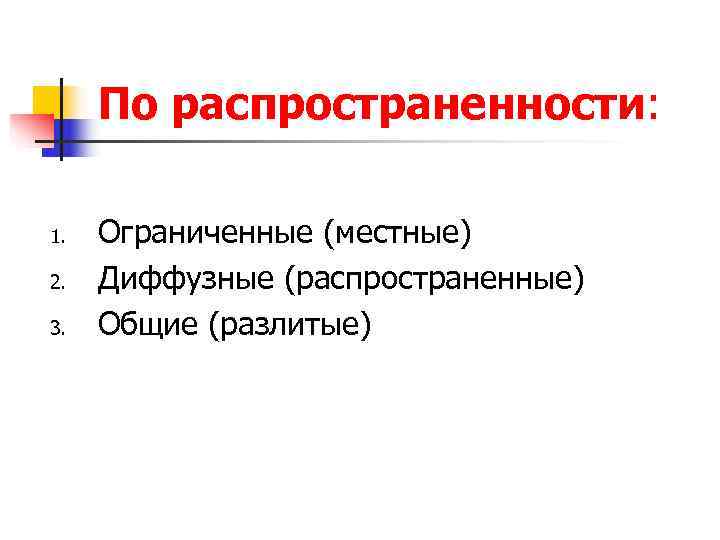 По распространенности:

1. Ограниченные (местные)
2. Диффузные (распространенные)
3. Общие (разлитые)